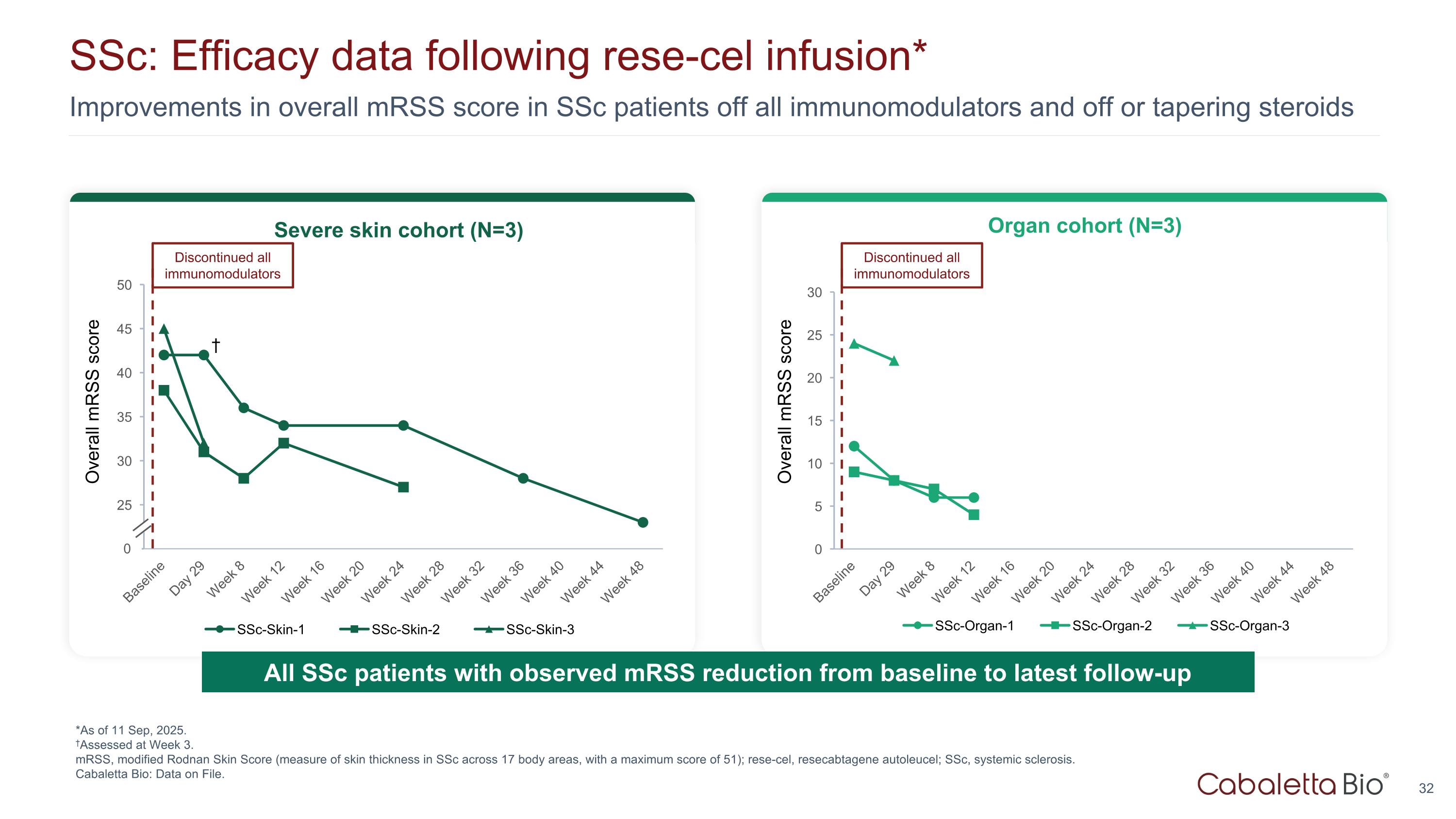 SSc: Efficacy data following rese-cel infusion*

Improvements in overall mRSS score in SSc patients off all immunomodulators and off or tapering steroids

Severe skin cohort (N=3)

Discontinued all immunomodulators

Overall mRSS score

50
45
40
35
30
25
0

†

Baseline
Day 29
Week 8
Week 12
Week 16
Week 20
Week 24
Week 28
Week 32
Week 36
Week 40
Week 44
Week 48

SSc-Skin-1
SSc-Skin-2
SSc-Skin-3

Organ cohort (N=3)

Discontinued all immunomodulators

Overall mRSS score

30
25
20
15
10
5
0

Baseline
Day 29
Week 8
Week 12
Week 16
Week 20
Week 24
Week 28
Week 32
Week 36
Week 40
Week 44
Week 48

SSc-Organ-1
SSc-Organ-2
SSc-Organ-3

All SSc patients with observed mRSS reduction from baseline to latest follow-up

*As of 11 Sep, 2025.
†Assessed at Week 3.
mRSS, modified Rodnan Skin Score (measure of skin thickness in SSc across 17 body areas, with a maximum score of 51); rese-cel, resecabtagene autoleucel; SSc, systemic sclerosis.
Cabaletta Bio: Data on File.

Cabaletta Bio®

32